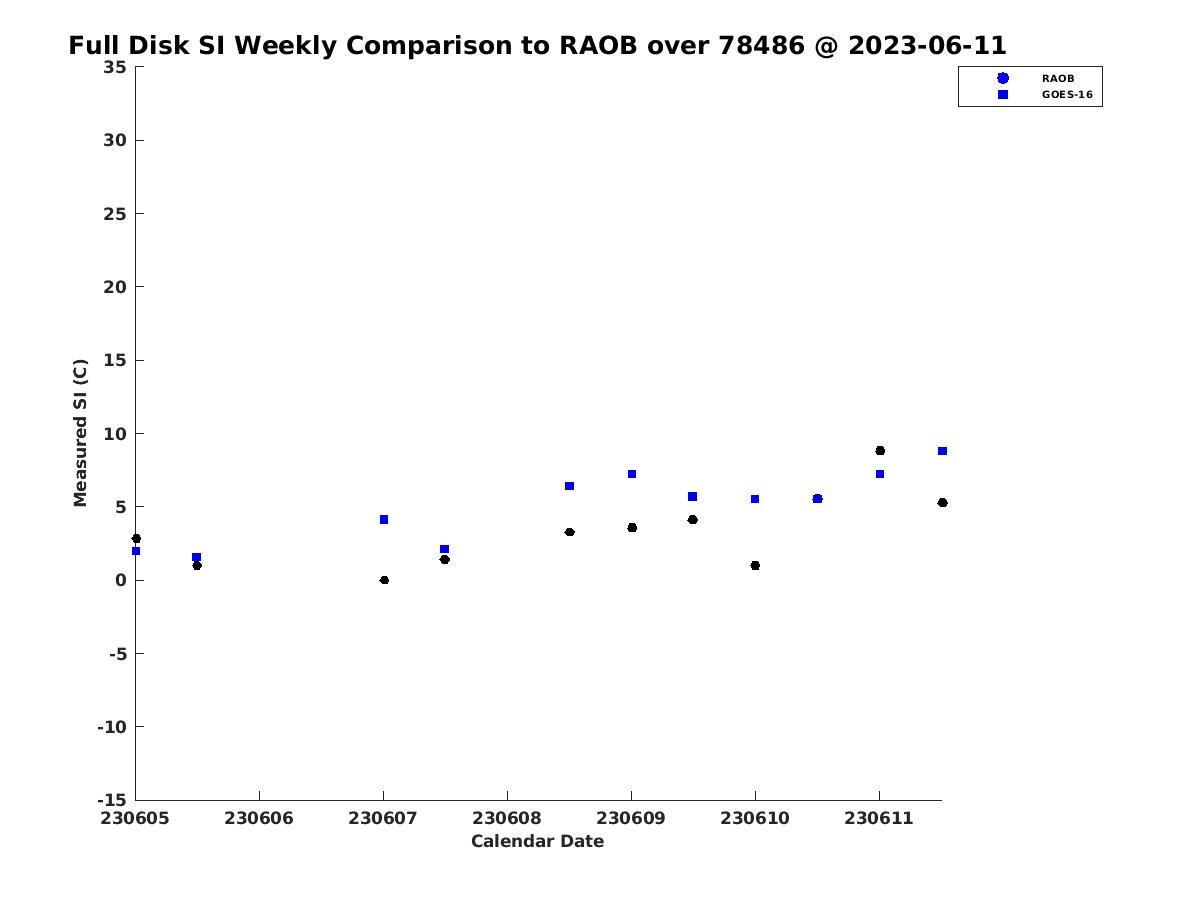 Full Disk SI Weekly Comparison to RAOB over 78486 @ 2023-06-11

RAOB
GOES-16

Measured SI (C)

35
30
25
20
15
10
5
0
-5
-10
-15

230605 230606 230607 230608 230609 230610 230611

Calendar Date